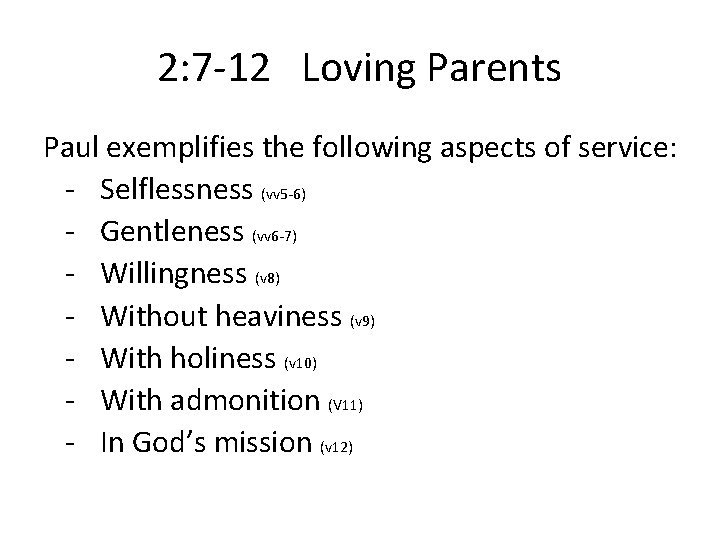 2:7-12 Loving Parents

Paul exemplifies the following aspects of service:
- Selflessness (vv5-6)
- Gentleness (vv6-7)
- Willingness (v8)
- Without heaviness (v9)
- With holiness (v10)
- With admonition (V11)
- In God's mission (v12)